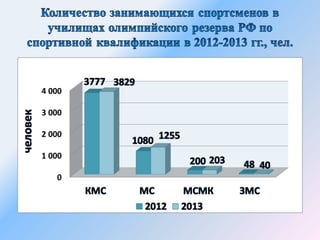 Количество занимающихся спортсменов в училищах олимпийского резерва РФ по спортивной квалификации в 2012-2013 гг., чел.

человек

4 000
3 000
2 000
1 000
0

3777 3829
1080 1255
200 203
48 40

КМС
МС
МСМК
ЗМС

2012 2013